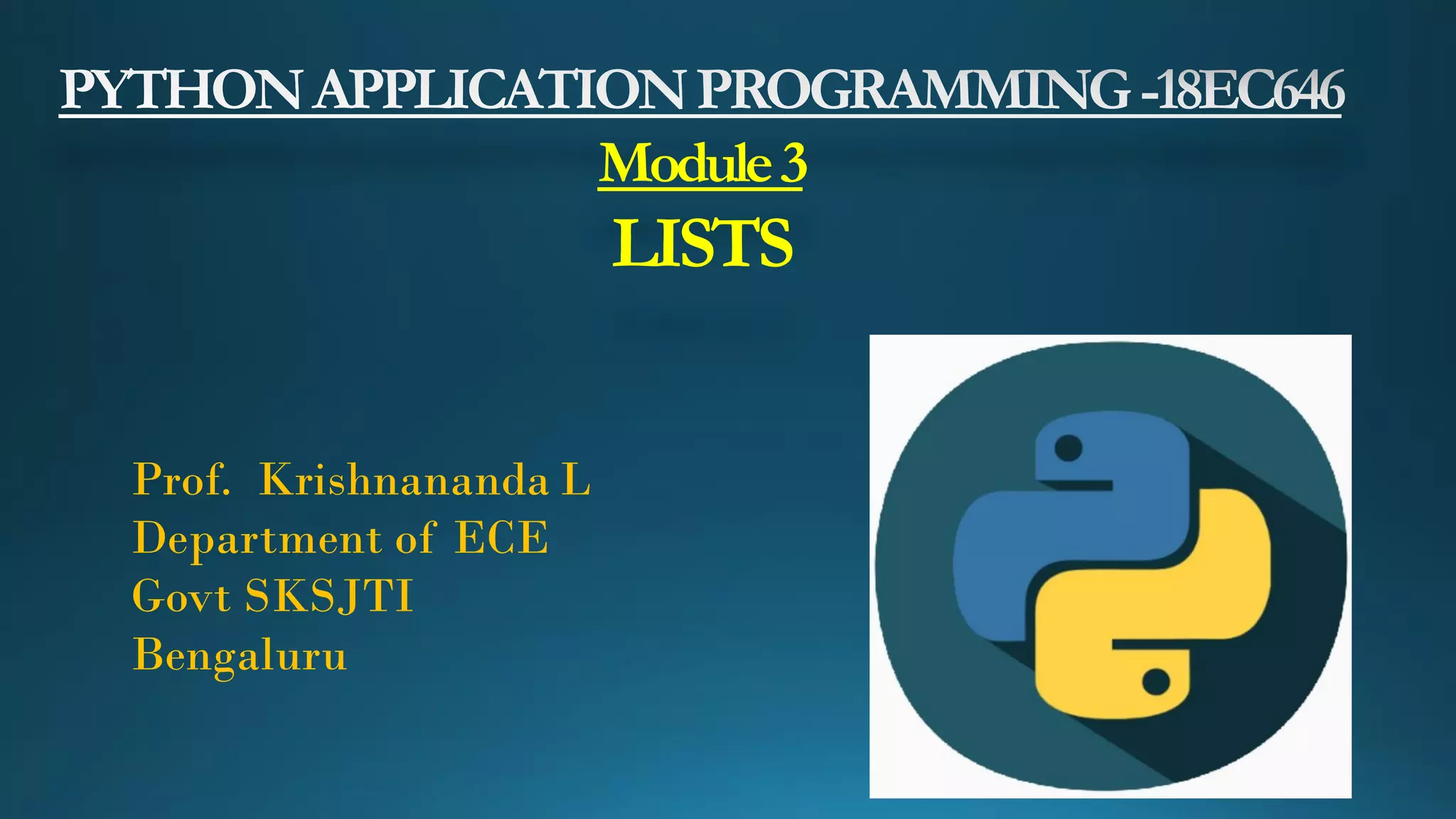 PYTHON APPLICATION PROGRAMMING -18EC646

Module 3

LISTS

Prof. Krishnananda L
Department of ECE
Govt SKSJTI
Bengaluru